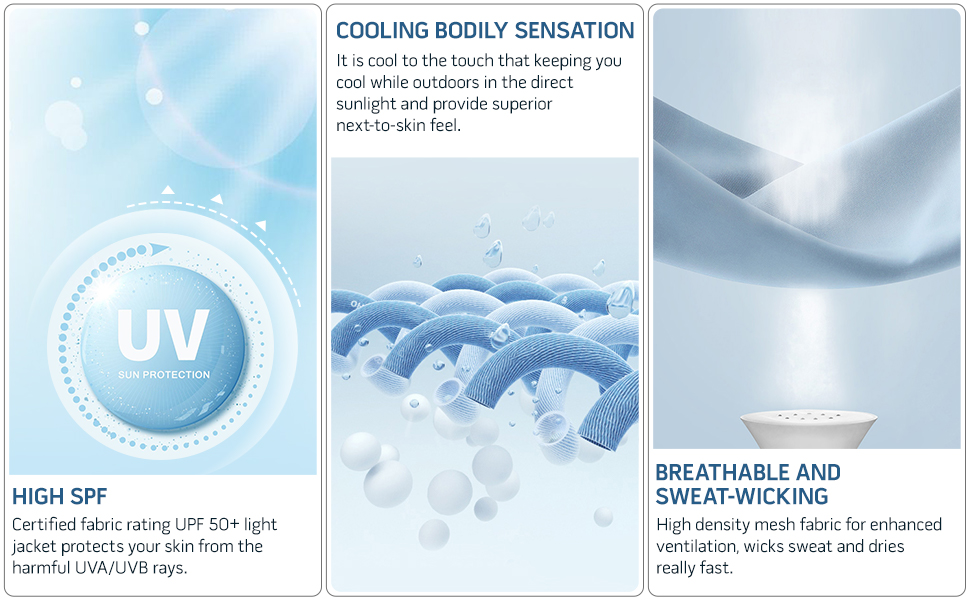 UV
SUN PROTECTION

HIGH SPF

Certified fabric rating UPF 50+ light jacket protects your skin from the harmful UVA/UVB rays.

COOLING BODILY SENSATION

It is cool to the touch that keeping you cool while outdoors in the direct sunlight and provide superior next-to-skin feel.

BREATHABLE AND SWEAT-WICKING

High density mesh fabric for enhanced ventilation, wicks sweat and dries really fast.